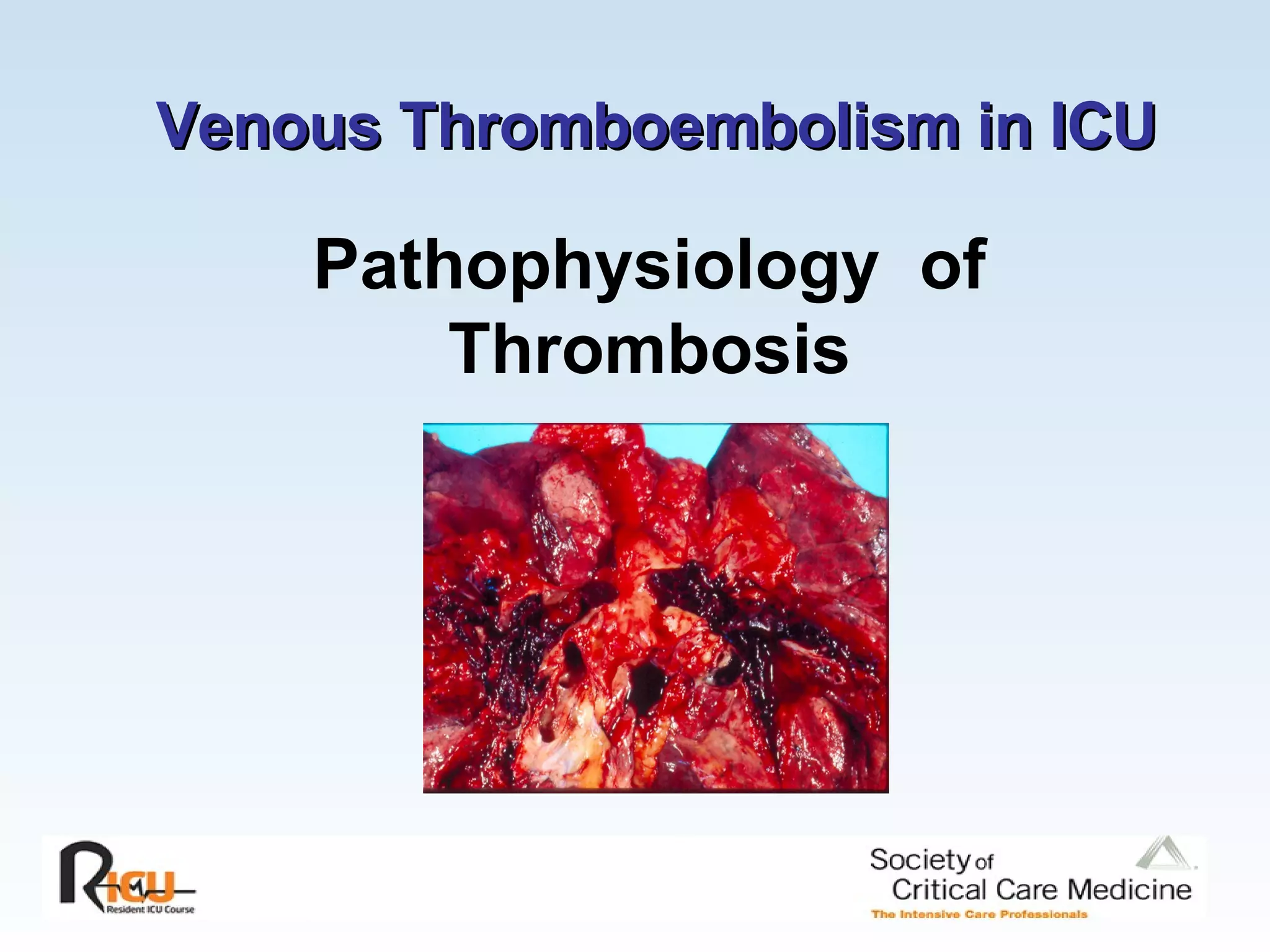 Venous Thromboembolism in ICU

Pathophysiology of Thrombosis

RICU
Resident ICU Course

Society of Critical Care Medicine
The Intensive Care Professionals